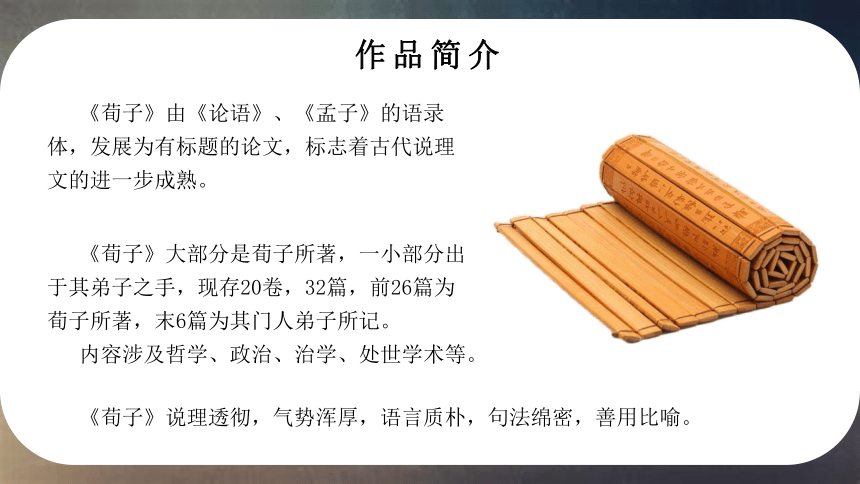 作品简介

《荀子》由《论语》、《孟子》的语录体，发展为有标题的论文，标志着古代说理文的进一步成熟。

《荀子》大部分是荀子所著，一小部分出于其弟子之手，现存20卷，32篇，前26篇为荀子所著，末6篇为其门人弟子所记。

内容涉及哲学、政治、治学、处世学术等。

《荀子》说理透彻，气势浑厚，语言质朴，句法绵密，善用比喻。